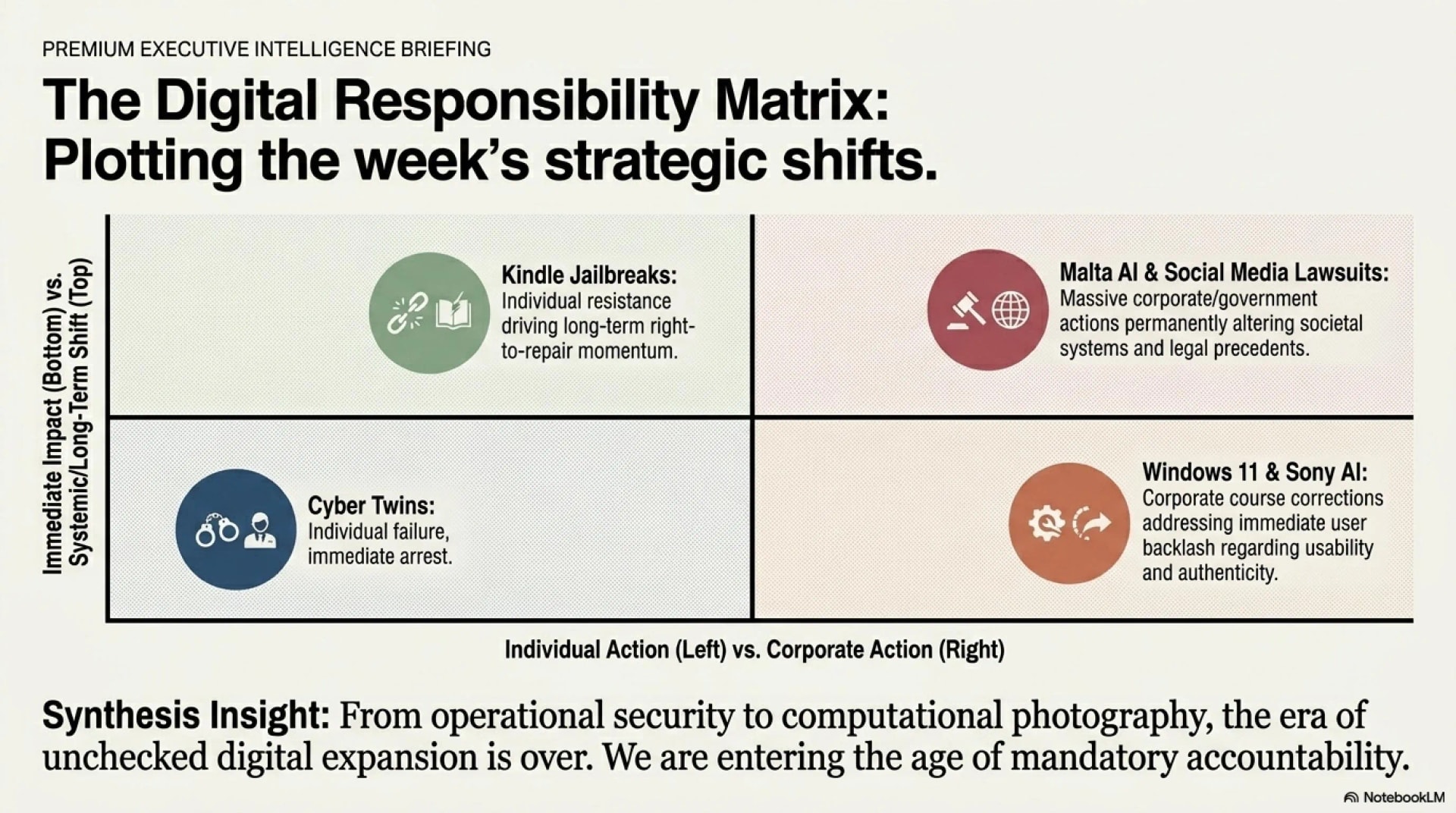 PREMIUM EXECUTIVE INTELLIGENCE BRIEFING

The Digital Responsibility Matrix: Plotting the week's strategic shifts.

Immediate Impact (Bottom) vs. Systemic/Long-Term Shift (Top)

Kindle Jailbreaks: Individual resistance driving long-term right-to-repair momentum.

Malta AI & Social Media Lawsuits: Massive corporate/government actions permanently altering societal systems and legal precedents.

Cyber Twins: Individual failure, immediate arrest.

Windows 11 & Sony AI: Corporate course corrections addressing immediate user backlash regarding usability and authenticity.

Individual Action (Left) vs. Corporate Action (Right)

Synthesis Insight: From operational security to computational photography, the era of unchecked digital expansion is over. We are entering the age of mandatory accountability.

NotebookLM